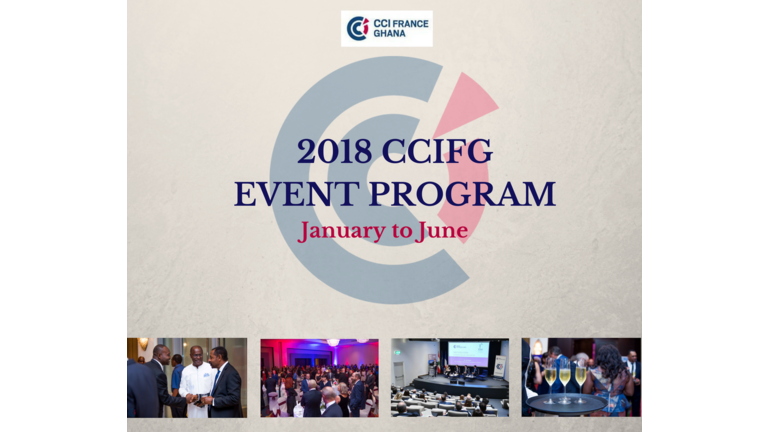 CCI FRANCE GHANA

2018 CCIFG EVENT PROGRAM

January to June